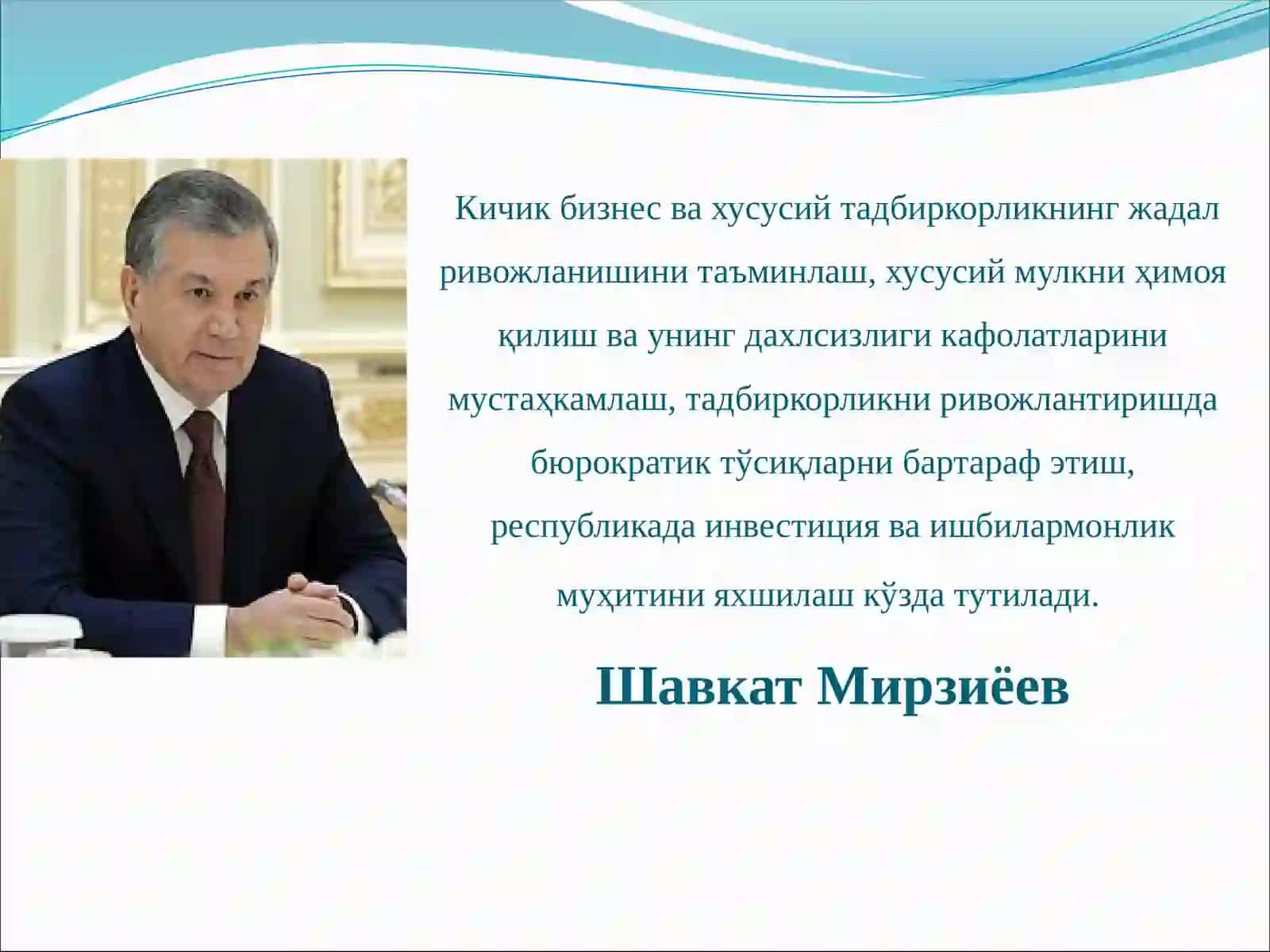 Кичик бизнес ва хусусий тадбиркорликнинг жадал ривожланишини таъминлаш, хусусий мулкни ҳимоя қилиш ва унинг дахлсизлиги кафолатларини мустаҳкамлаш, тадбиркорликни ривожлантиришда бюрократик тўсиқларни бартараф этиш, республикада инвестиция ва ишбилармонлик муҳитини яхшилаш кўзда тутилади.

Шавкат Мирзиёев